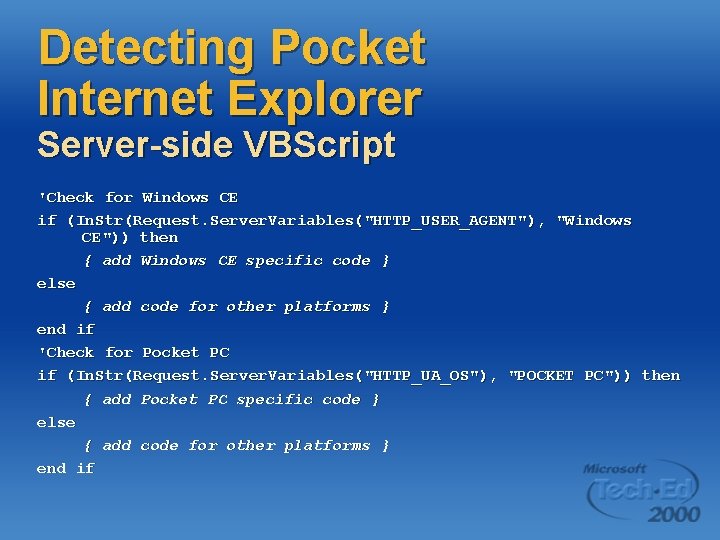 Detecting Pocket Internet Explorer
Server-side VBScript

'Check for Windows CE
if (InStr(Request.ServerVariables("HTTP_USER_AGENT"), "Windows CE")) then
{ add Windows CE specific code }
else
{ add code for other platforms }
end if
'Check for Pocket PC
if (InStr(Request.ServerVariables("HTTP_UA_OS"), "POCKET PC")) then
{ add Pocket PC specific code }
else
{ add code for other platforms }
end if

Microsoft Tech·Ed 2000